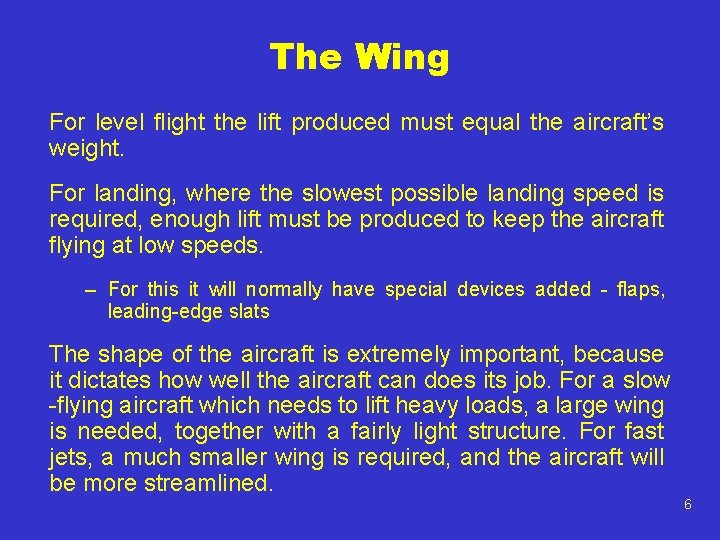 The Wing

For level flight the lift produced must equal the aircraft's weight.

For landing, where the slowest possible landing speed is required, enough lift must be produced to keep the aircraft flying at low speeds.

– For this it will normally have special devices added - flaps, leading-edge slats

The shape of the aircraft is extremely important, because it dictates how well the aircraft can does its job. For a slow -flying aircraft which needs to lift heavy loads, a large wing is needed, together with a fairly light structure. For fast jets, a much smaller wing is required, and the aircraft will be more streamlined.

6